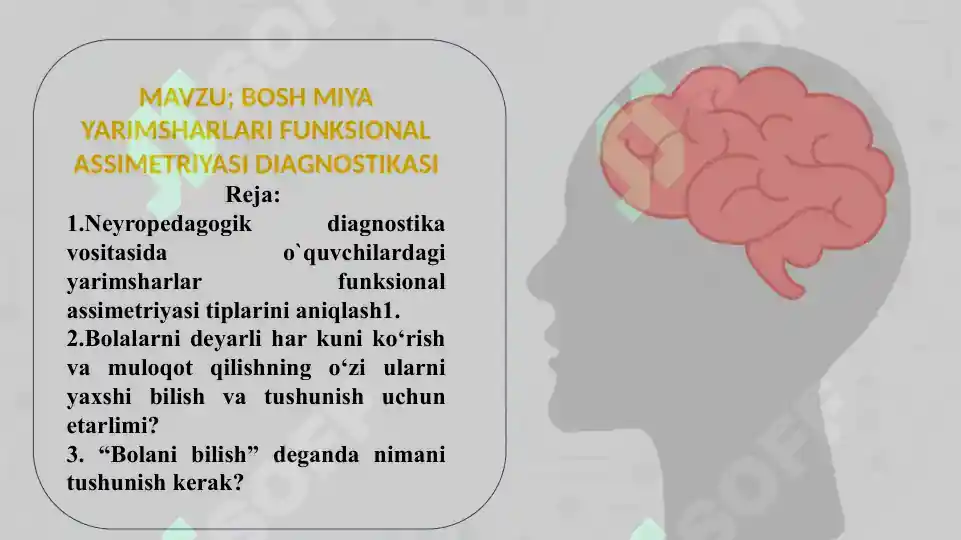 MAVZU; BOSH MIYA YARIMSHARLARI FUNKSIONAL ASSIMETRIYASI DIAGNOSTIKASI

Reja:

1.Neyropedagogik diagnostika vositasida o`quvchilardagi yarimsharlar funksional assimetriyasi tiplarini aniqlash1.

2.Bolalarni deyarli har kuni ko‘rish va muloqot qilishning o‘zi ularni yaxshi bilish va tushunish uchun etarlimi?

3. “Bolani bilish” deganda nimani tushunish kerak?